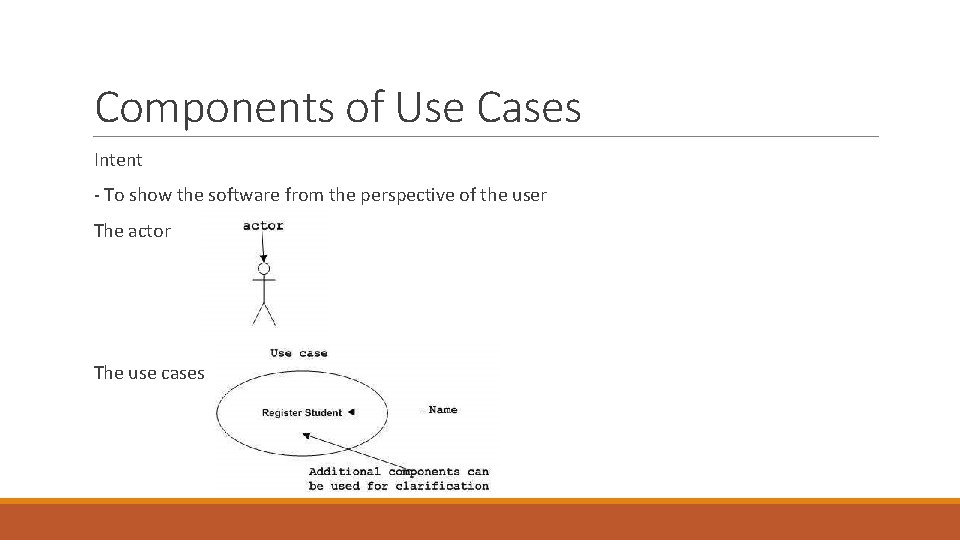 Components of Use Cases

Intent

- To show the software from the perspective of the user

The actor

actor

The use cases

Use case

Register Student

Name

Additional components can be used for clarification